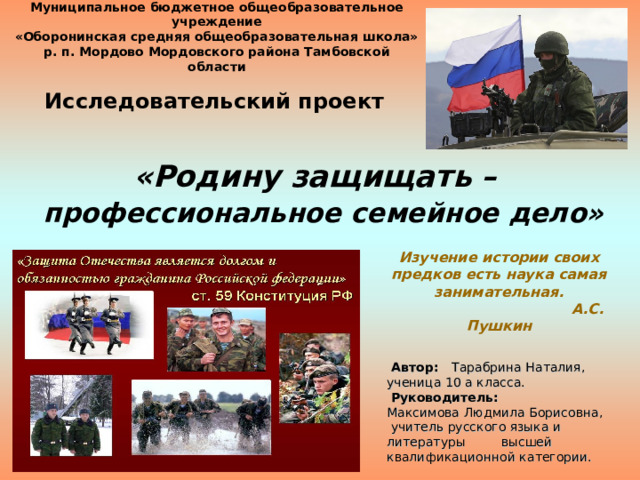 Муниципальное бюджетное общеобразовательное учреждение
«Оборонинская средняя общеобразовательная школа»
р. п. Мордово Мордовского района Тамбовской области

Исследовательский проект

«Родину защищать – профессиональное семейное дело»

«Защита Отечества является долгом и обязанностью гражданина Российской федерации»
ст. 59 Конституция РФ

Изучение истории своих предков есть наука самая занимательная.
А.С. Пушкин

Автор: Тарабрина Наталия, ученица 10 а класса.
Руководитель:
Максимова Людмила Борисовна,
учитель русского языка и литературы высшей квалификационной категории.